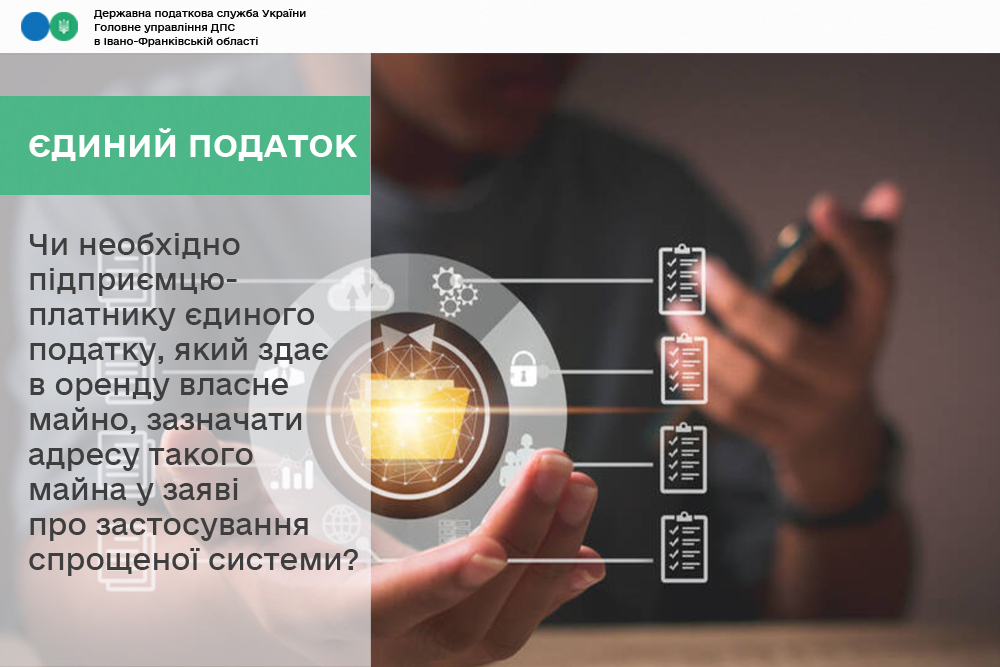 Державна податкова служба України
Головне управління ДПС
в Івано-Франківській області

ЄДИНИЙ ПОДАТОК

Чи необхідно підприємцю-платнику єдиного податку, який здає в оренду власне майно, зазначати адресу такого майна у заяві про застосування спрощеної системи?